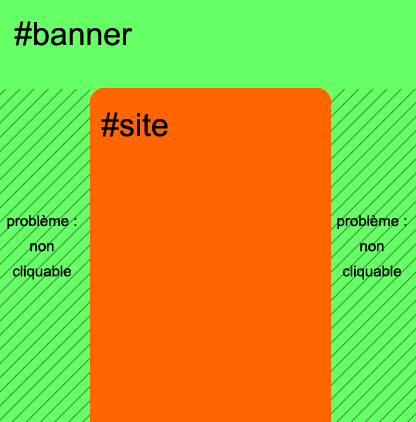 #banner

#site

problème : non cliquable

problème : non cliquable